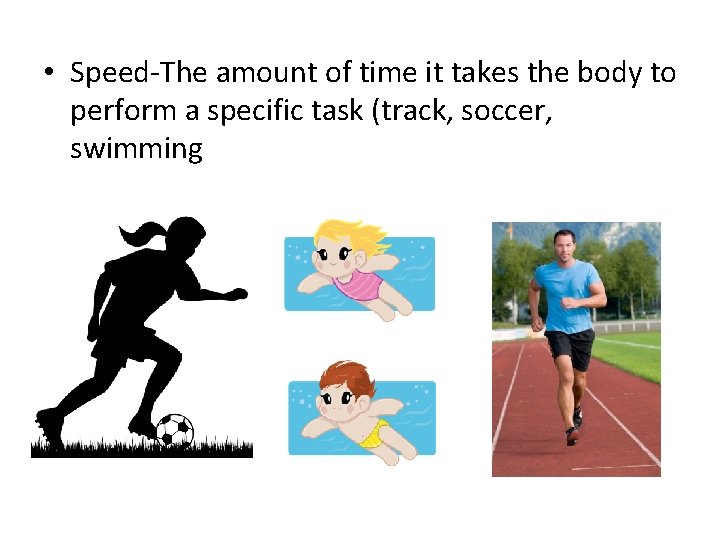 • Speed-The amount of time it takes the body to perform a specific task (track, soccer, swimming